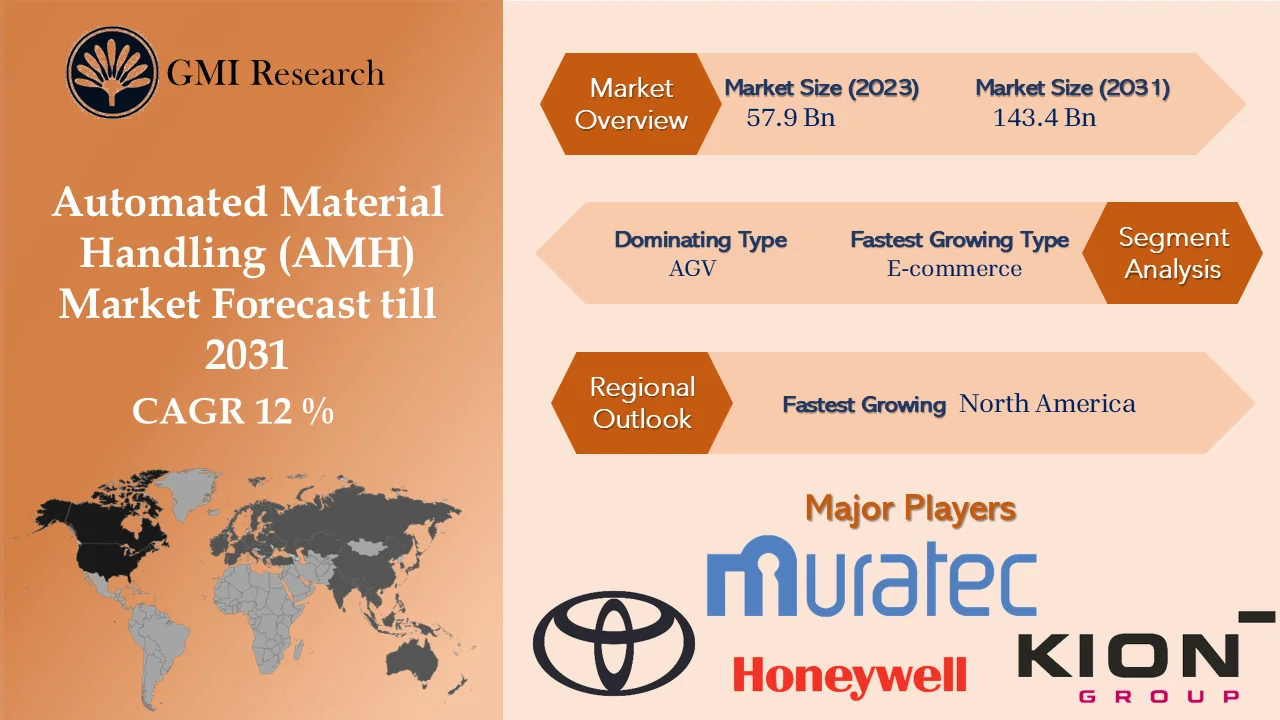 GMI Research

Automated Material Handling (AMH) Market Forecast till 2031

CAGR 12 %

Market Overview

Market Size (2023)
57.9 Bn

Market Size (2031)
143.4 Bn

Dominating Type
AGV

Fastest Growing Type
E-commerce

Segment Analysis

Regional Outlook

Fastest Growing North America

Major Players

muratec

Honeywell

KION GROUP